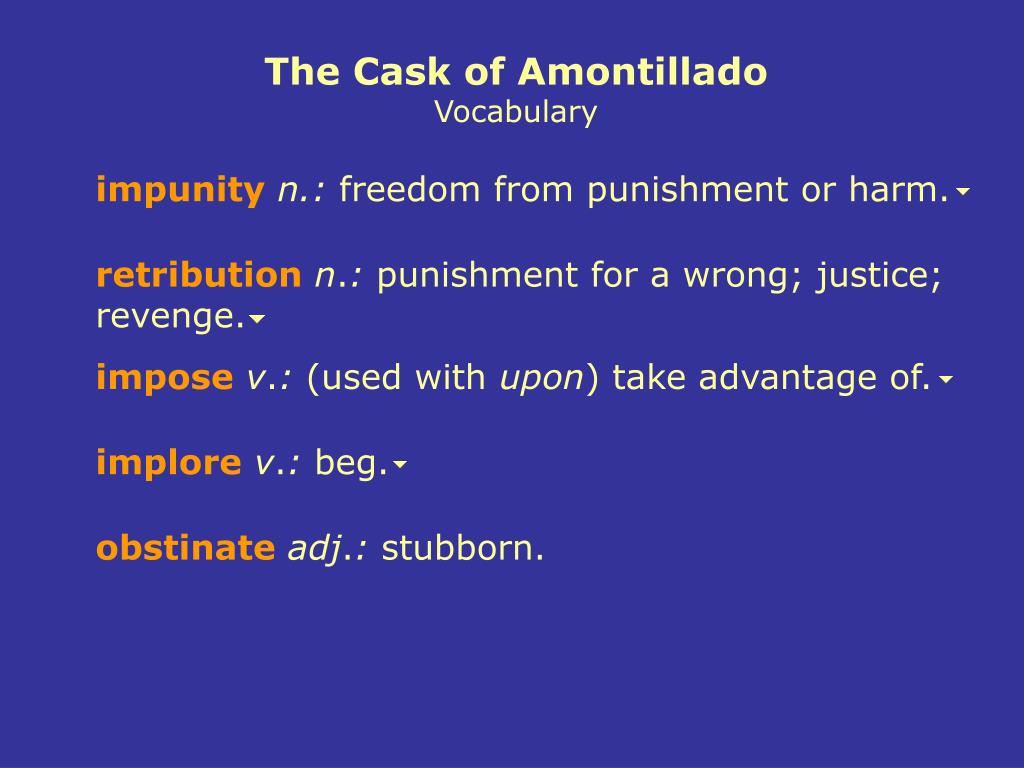 The Cask of Amontillado
Vocabulary

impunity n.: freedom from punishment or harm.

retribution n.: punishment for a wrong; justice; revenge.

impose v.: (used with upon) take advantage of.

implore v.: beg.

obstinate adj.: stubborn.